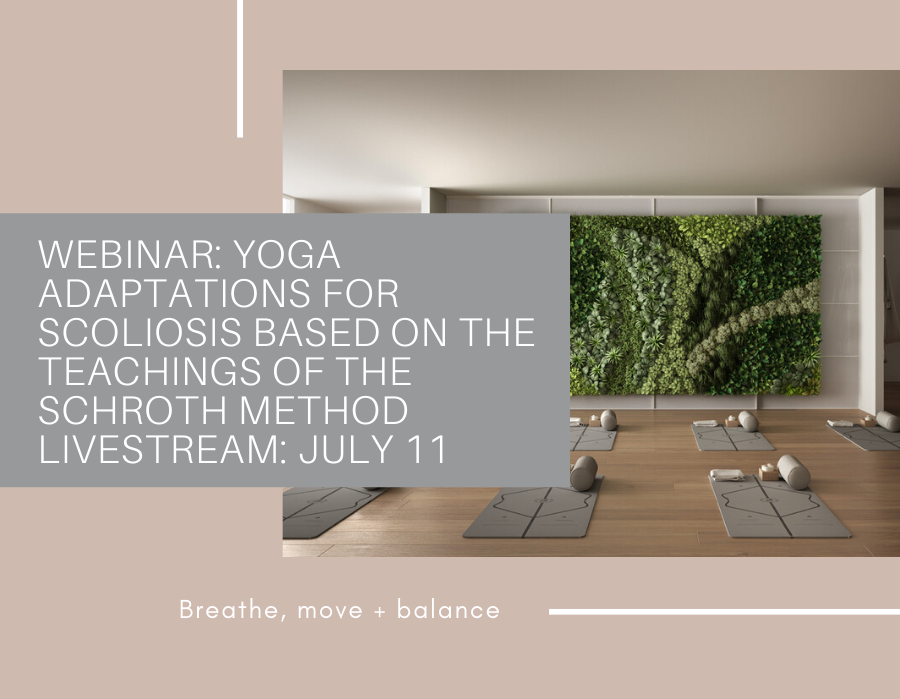 WEBINAR: YOGA ADAPTATIONS FOR SCOLIOSIS BASED ON THE TEACHINGS OF THE SCHROTH METHOD LIVESTREAM: JULY 11

Breathe, move + balance